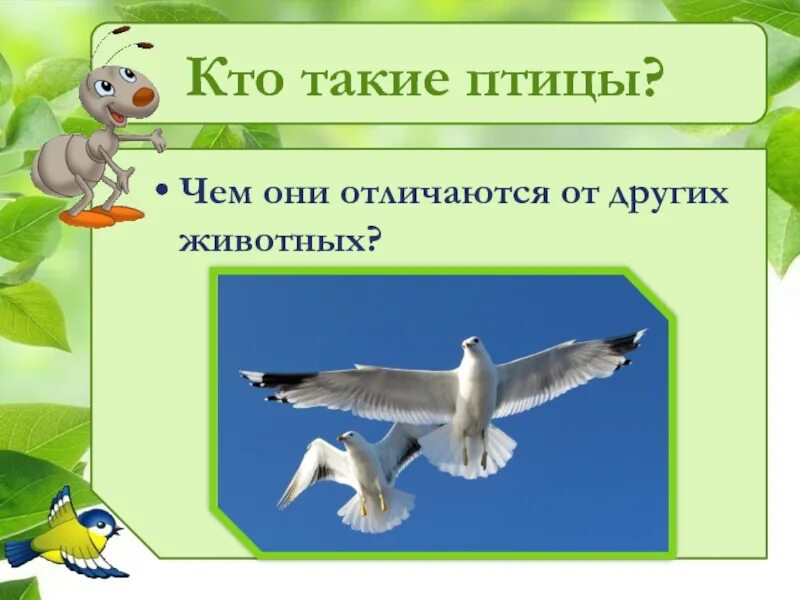 Кто такие птицы?

• Чем они отличаются от других животных?